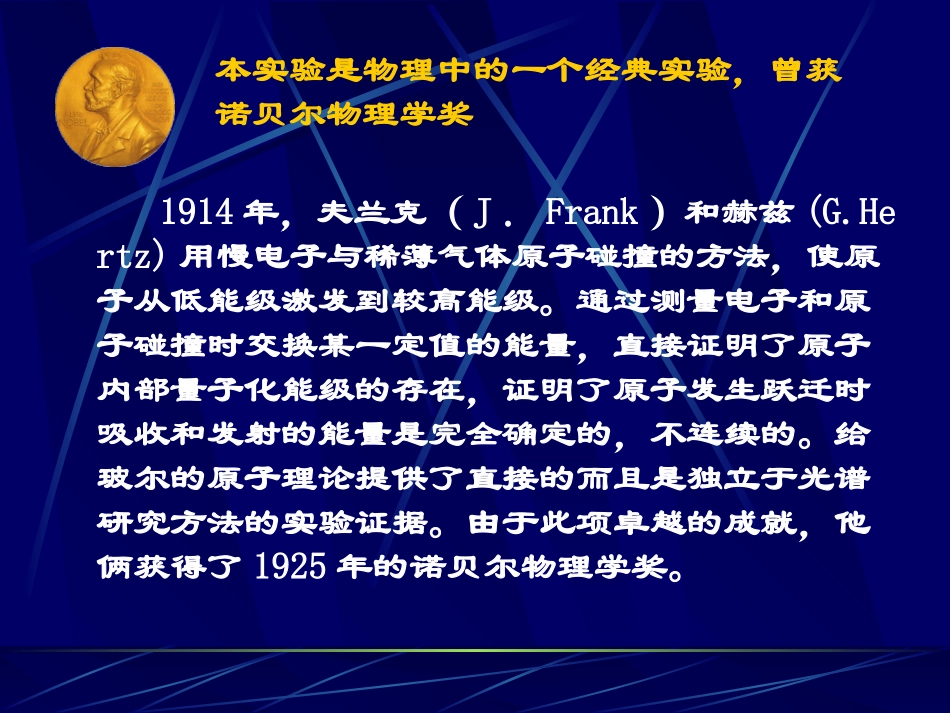 本实验是物理中的一个经典实验，曾获诺贝尔物理学奖

1914年，夫兰克（J. Frank）和赫兹(G.Hertz)用慢电子与稀薄气体原子碰撞的方法，使原子从低能级激发到较高能级。通过测量电子和原子碰撞时交换某一定值的能量，直接证明了原子内部量子化能级的存在，证明了原子发生跃迁时吸收和发射的能量是完全确定的，不连续的。给玻尔的原子理论提供了直接的而且是独立于光谱研究方法的实验证据。由于此项卓越的成就，他俩获得了1925年的诺贝尔物理学奖。